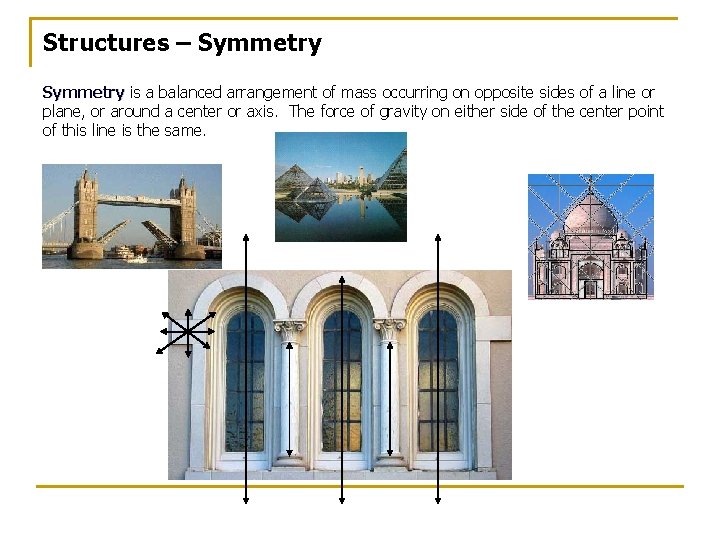 Structures – Symmetry

Symmetry is a balanced arrangement of mass occurring on opposite sides of a line or plane, or around a center or axis. The force of gravity on either side of the center point of this line is the same.